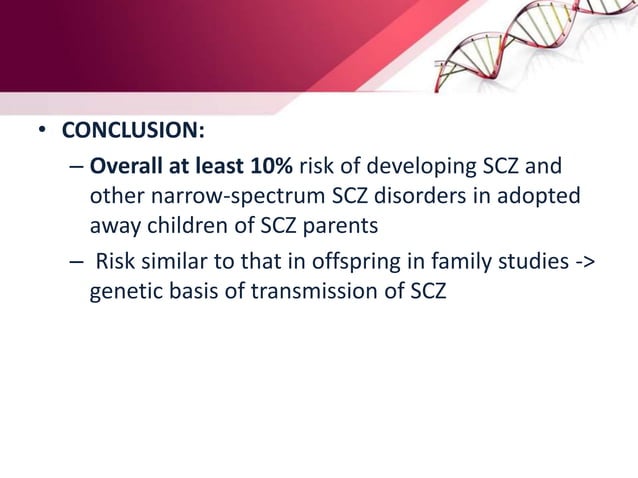 • CONCLUSION:

– Overall at least 10% risk of developing SCZ and other narrow-spectrum SCZ disorders in adopted away children of SCZ parents

– Risk similar to that in offspring in family studies -> genetic basis of transmission of SCZ